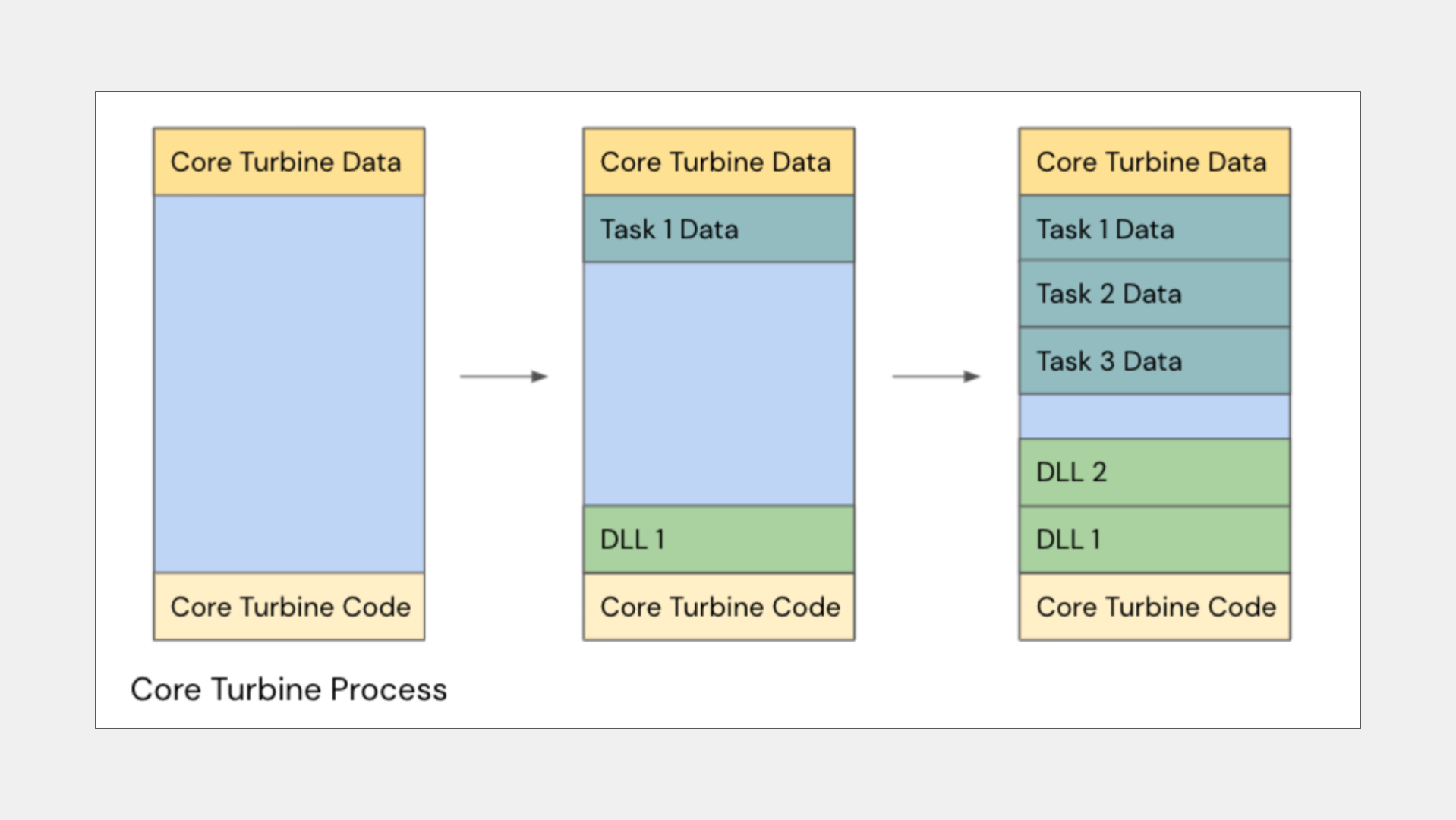 Core Turbine Data

Core Turbine Code

Core Turbine Data

Task 1 Data

DLL 1

Core Turbine Code

Core Turbine Data

Task 1 Data

Task 2 Data

Task 3 Data

DLL 2

DLL 1

Core Turbine Code

Core Turbine Process